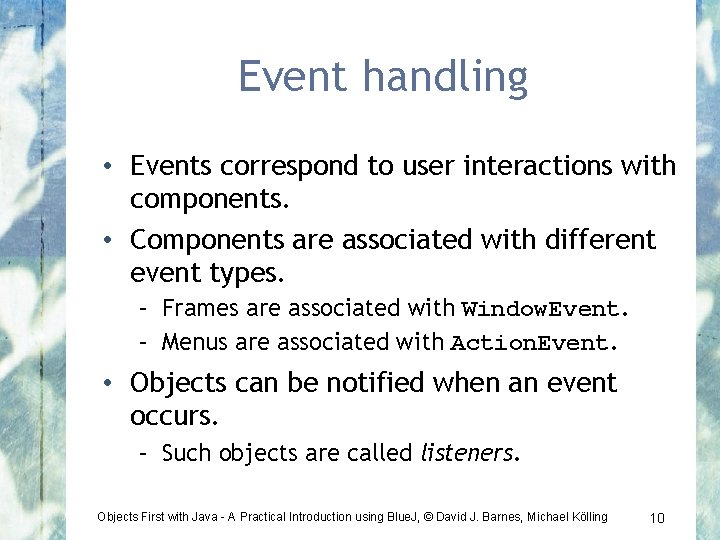 Event handling

• Events correspond to user interactions with components.

• Components are associated with different event types.
  – Frames are associated with WindowEvent.
  – Menus are associated with ActionEvent.

• Objects can be notified when an event occurs.
  – Such objects are called listeners.

Objects First with Java - A Practical Introduction using BlueJ, © David J. Barnes, Michael Kölling 10